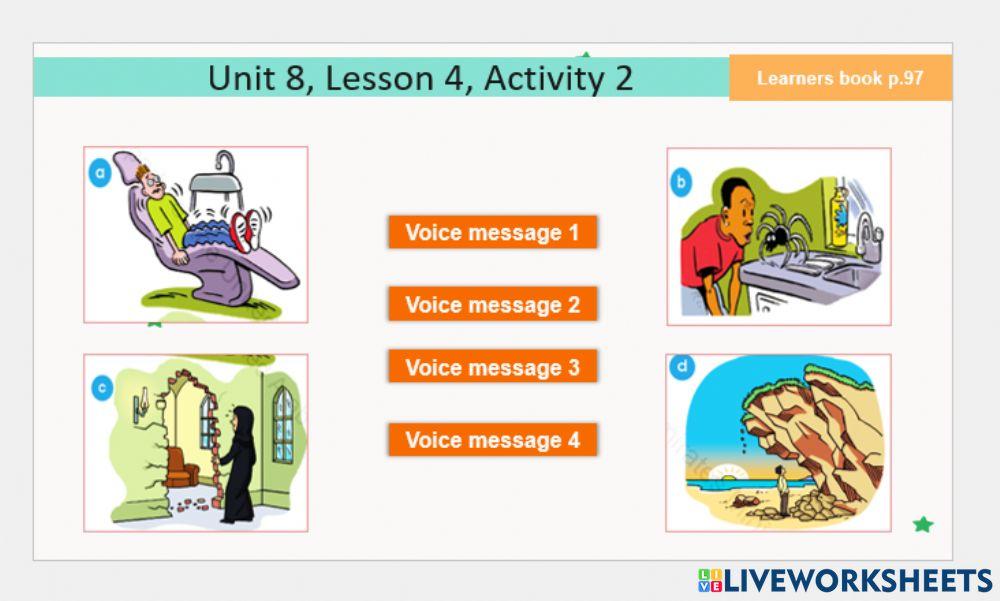 Unit 8, Lesson 4, Activity 2

Learners book p.97

a

b

Voice message 1

Voice message 2

Voice message 3

Voice message 4

c

d

LIVEWORKSHEETS